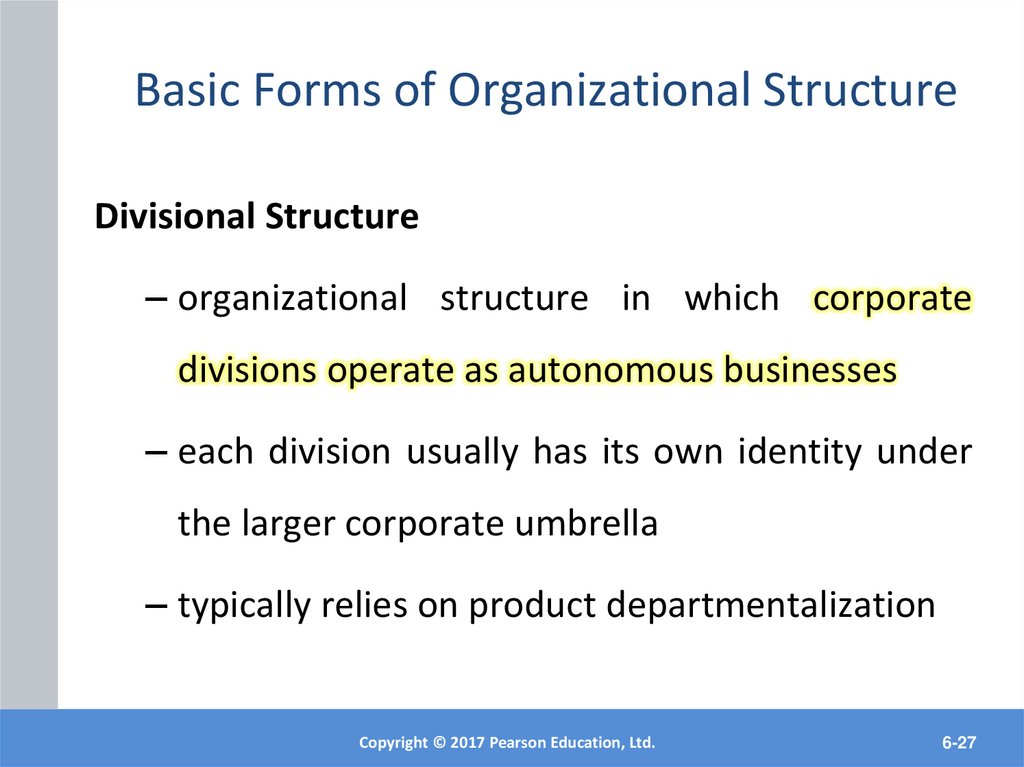 Basic Forms of Organizational Structure

Divisional Structure

– organizational structure in which corporate divisions operate as autonomous businesses

– each division usually has its own identity under the larger corporate umbrella

– typically relies on product departmentalization

Copyright © 2017 Pearson Education, Ltd.

6-27